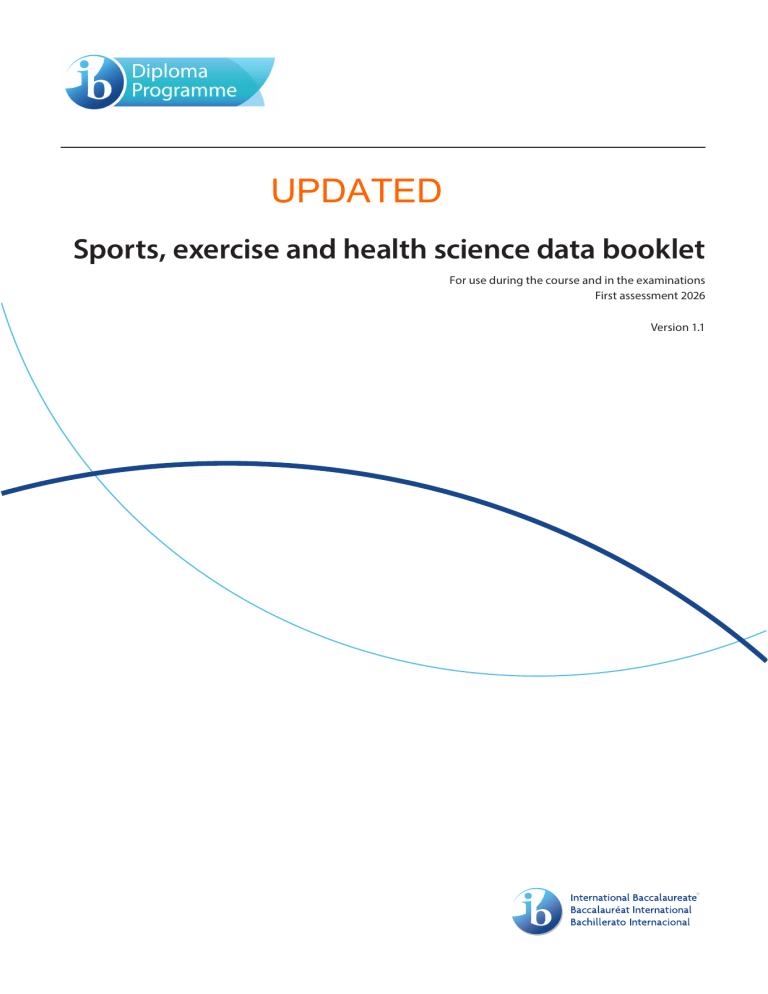 ib Diploma Programme

UPDATED

Sports, exercise and health science data booklet

For use during the course and in the examinations
First assessment 2026

Version 1.1

ib International Baccalaureate®
Baccalauréat International
Bachillerato Internacional